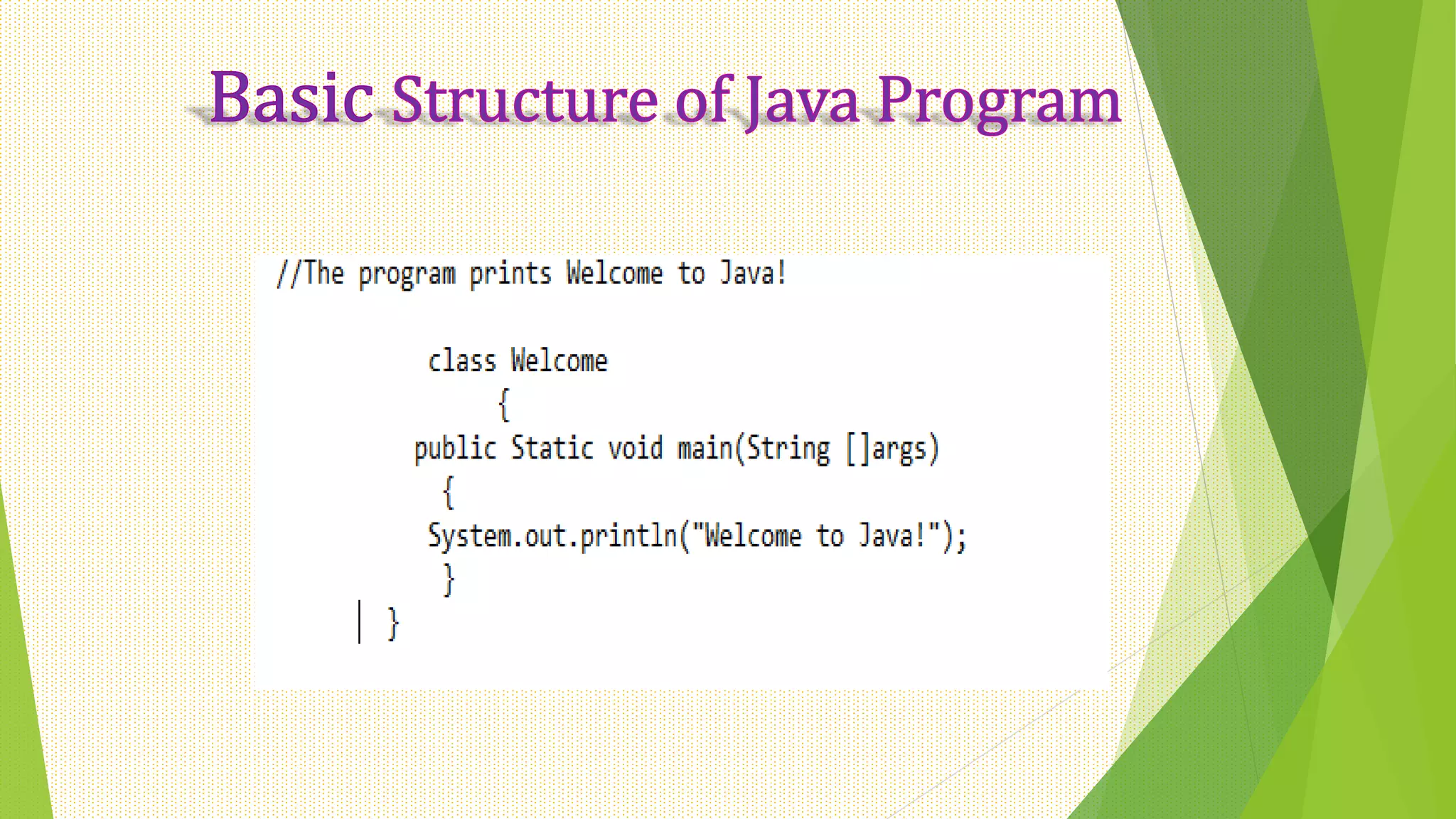 Basic Structure of Java Program

//The program prints Welcome to Java!

class Welcome
{
public Static void main(String []args)
{
System.out.println("Welcome to Java!");
}
}